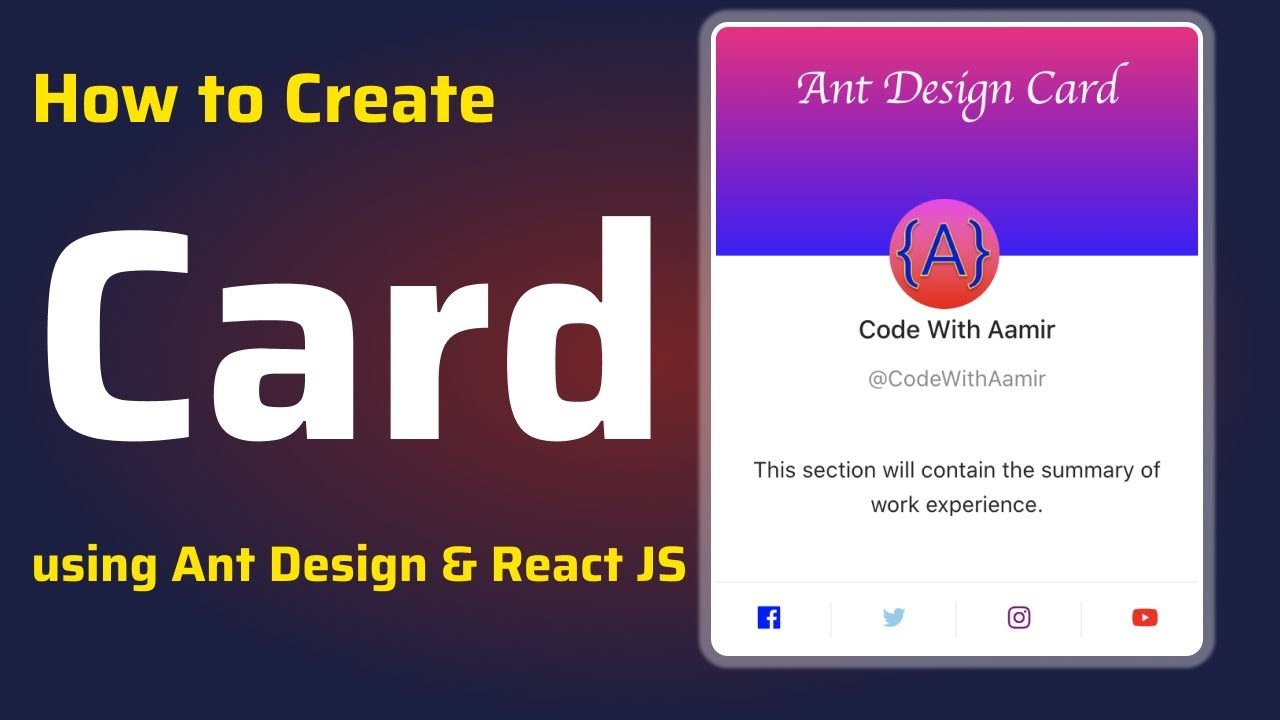 How to Create

Card

using Ant Design & React JS

Ant Design Card

{A}

Code With Aamir

@CodeWithAamir

This section will contain the summary of work experience.